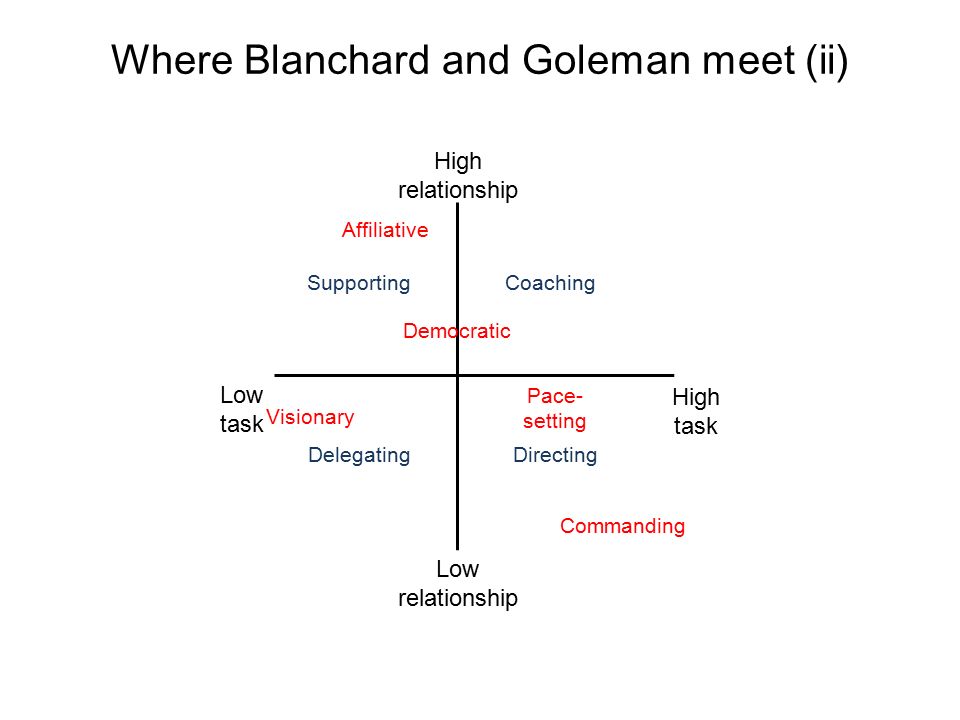 Where Blanchard and Goleman meet (ii)

High relationship

Affiliative

Supporting

Coaching

Democratic

Low task

Visionary

Pace-setting

High task

Delegating

Directing

Commanding

Low relationship